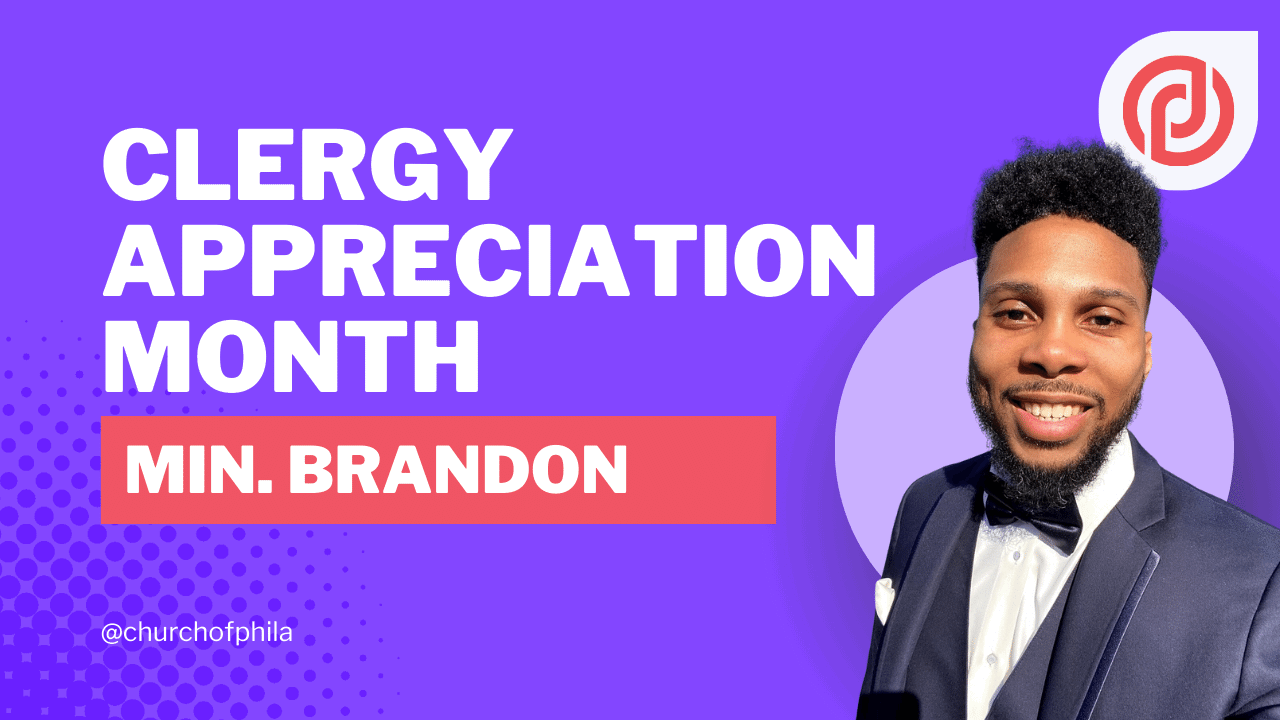 CLERGY APPRECIATION MONTH

MIN. BRANDON

@churchofphila